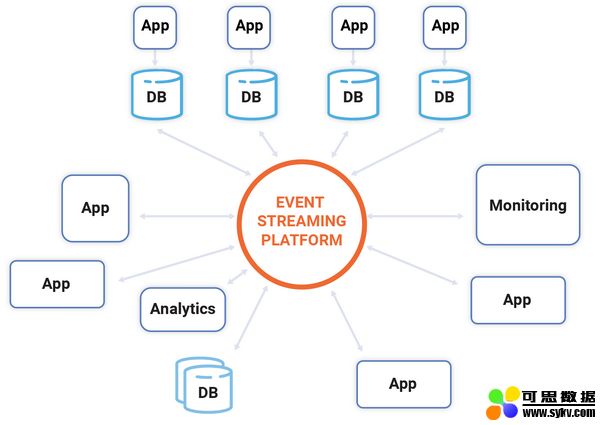 App App App App

DB DB DB DB

App

EVENT STREAMING PLATFORM

Monitoring

App

Analytics

App

DB

App

可思数据
www.sykv.com